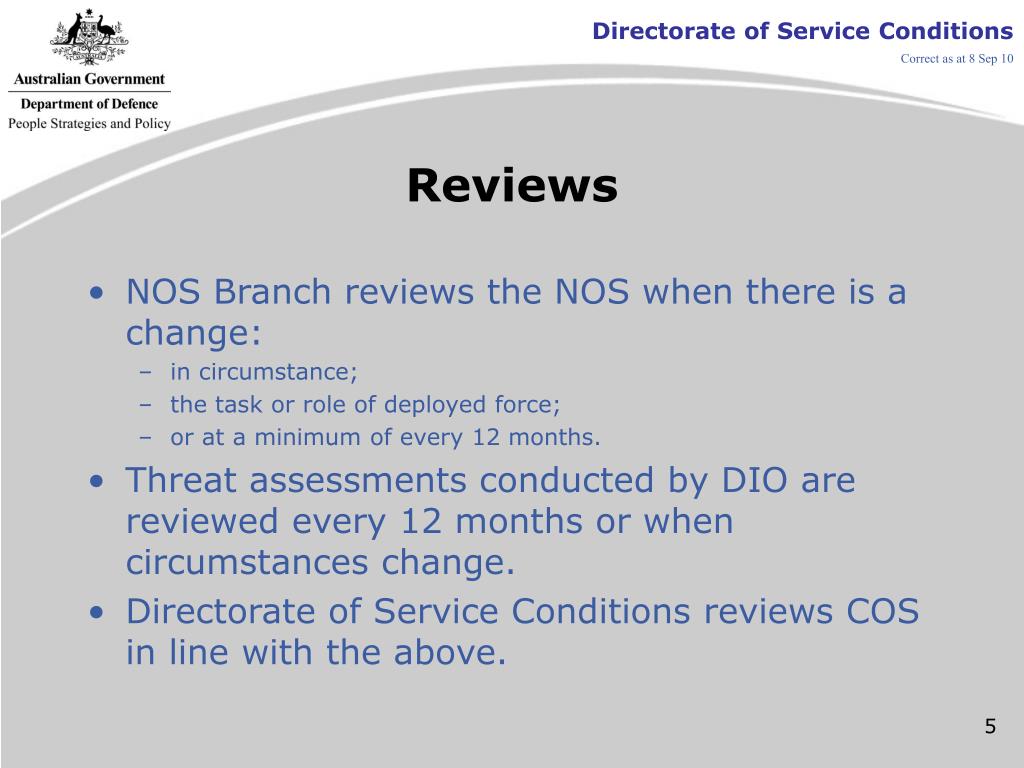 Australian Government
Department of Defence
People Strategies and Policy

Directorate of Service Conditions
Correct as at 8 Sep 10

Reviews

• NOS Branch reviews the NOS when there is a change:
– in circumstance;
– the task or role of deployed force;
– or at a minimum of every 12 months.
• Threat assessments conducted by DIO are reviewed every 12 months or when circumstances change.
• Directorate of Service Conditions reviews COS in line with the above.

5